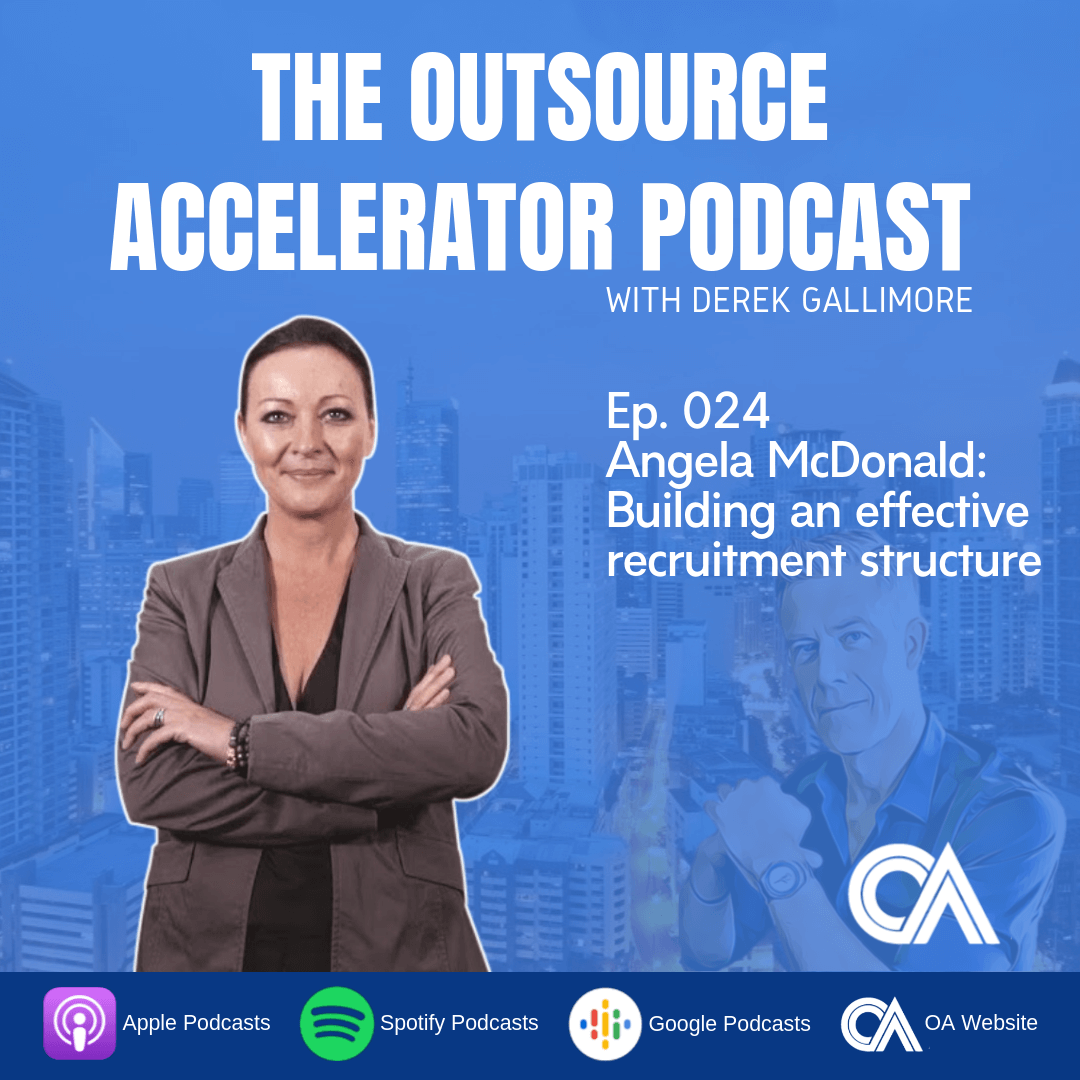 THE OUTSOURCE ACCELERATOR PODCAST
WITH DEREK GALLIMORE

Ep. 024
Angela McDonald: Building an effective recruitment structure

OA

Apple Podcasts Spotify Podcasts Google Podcasts OA Website